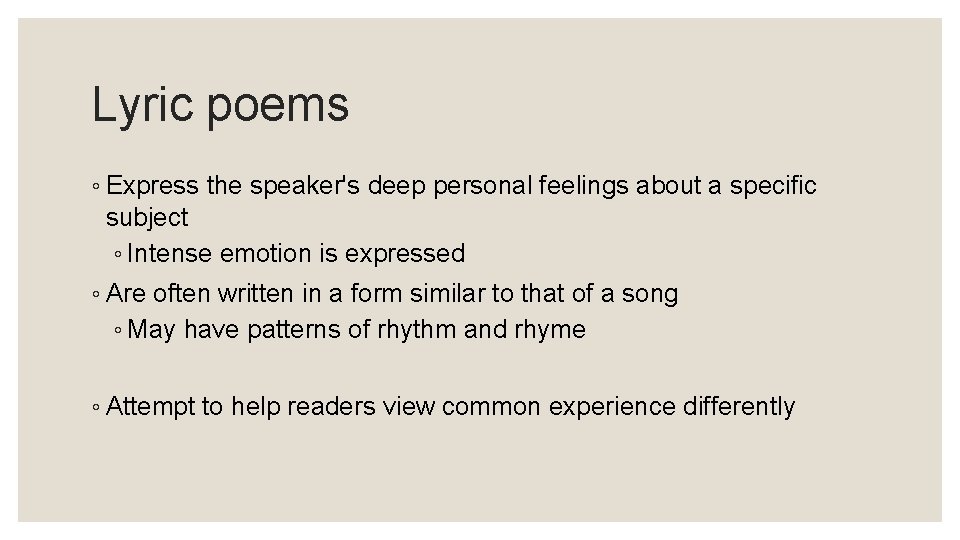 Lyric poems

◦ Express the speaker's deep personal feelings about a specific subject
◦ Intense emotion is expressed
◦ Are often written in a form similar to that of a song
◦ May have patterns of rhythm and rhyme

◦ Attempt to help readers view common experience differently